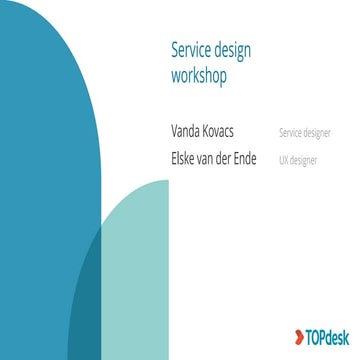 Service design workshop

Vanda Kovacs Service designer

Elske van der Ende UX designer

TOPdesk